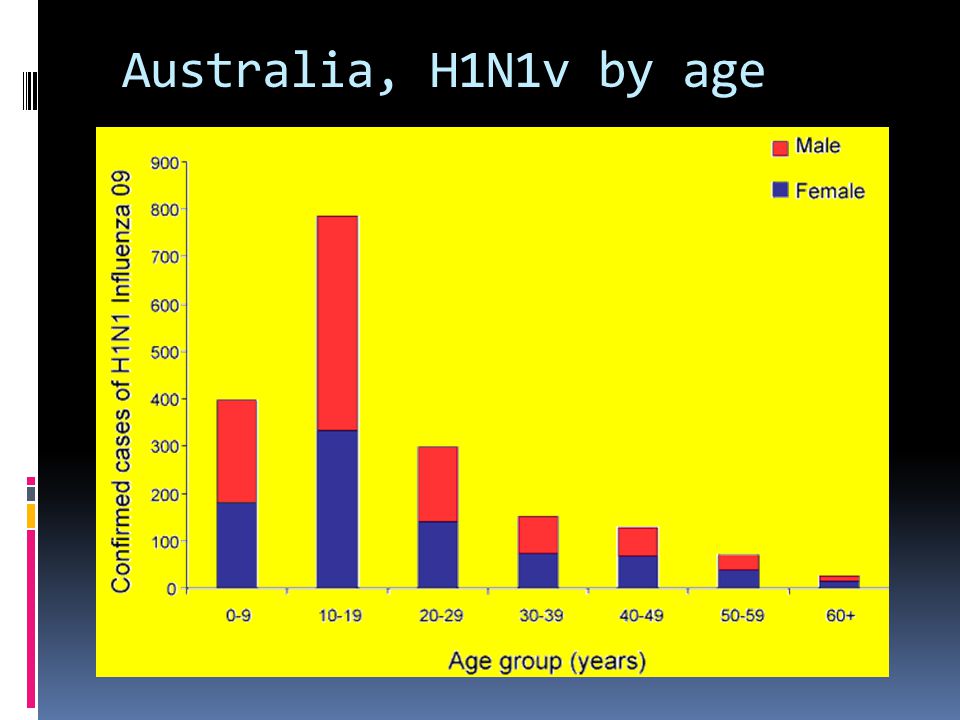 Australia, H1N1v by age

Male
Female

Confirmed cases of H1N1 Influenza 09

900
800
700
600
500
400
300
200
100
0

0-9
10-19
20-29
30-39
40-49
50-59
60+

Age group (years)